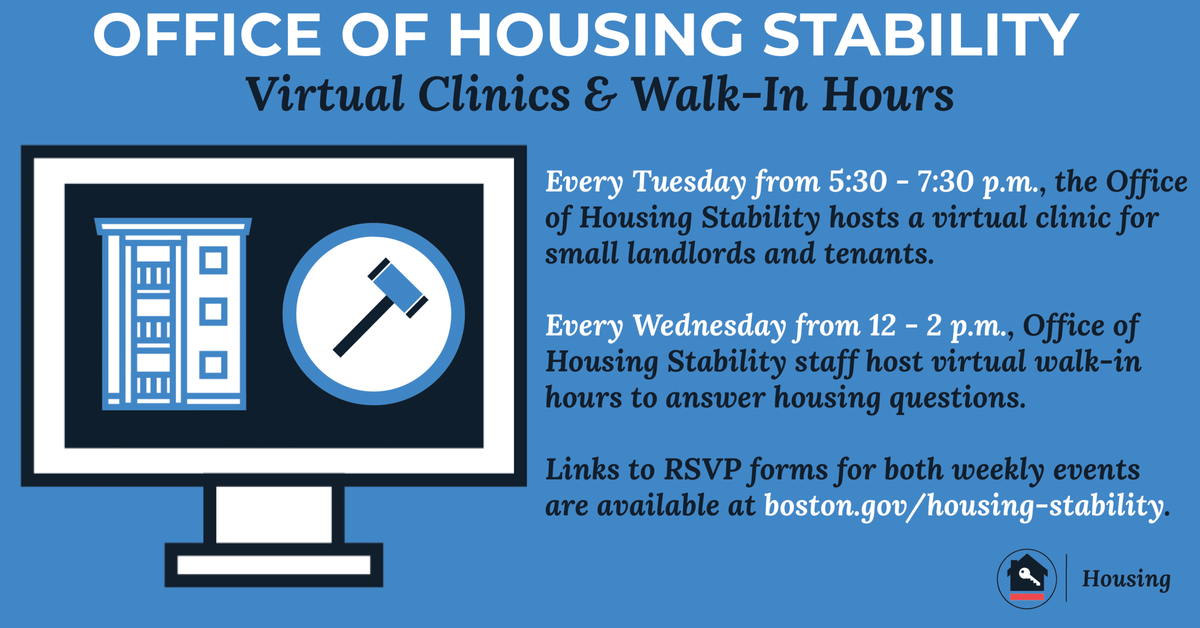 OFFICE OF HOUSING STABILITY
Virtual Clinics & Walk-In Hours

Every Tuesday from 5:30 - 7:30 p.m., the Office of Housing Stability hosts a virtual clinic for small landlords and tenants.

Every Wednesday from 12 - 2 p.m., Office of Housing Stability staff host virtual walk-in hours to answer housing questions.

Links to RSVP forms for both weekly events are available at boston.gov/housing-stability.

Housing